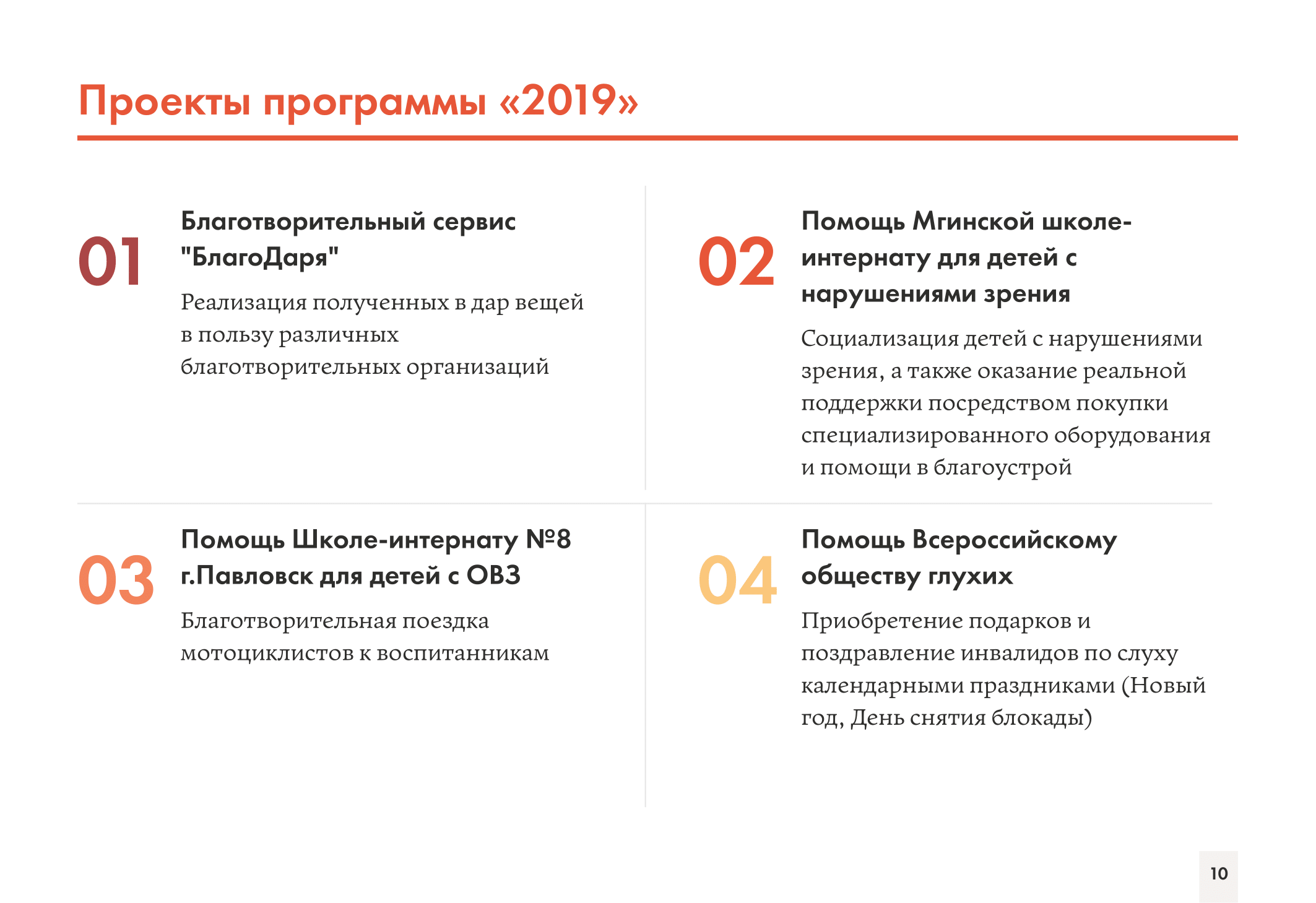 Проекты программы «2019»

01

Благотворительный сервис "БлагоДаря"

Реализация полученных в дар вещей в пользу различных благотворительных организаций

02

Помощь Мгинской школе-интернату для детей с нарушениями зрения

Социализация детей с нарушениями зрения, а также оказание реальной поддержки посредством покупки специализированного оборудования и помощи в благоустрой

03

Помощь Школе-интернату №8 г.Павловск для детей с ОВЗ

Благотворительная поездка мотоциклистов к воспитанникам

04

Помощь Всероссийскому обществу глухих

Приобретение подарков и поздравление инвалидов по слуху календарными праздниками (Новый год, День снятия блокады)

10